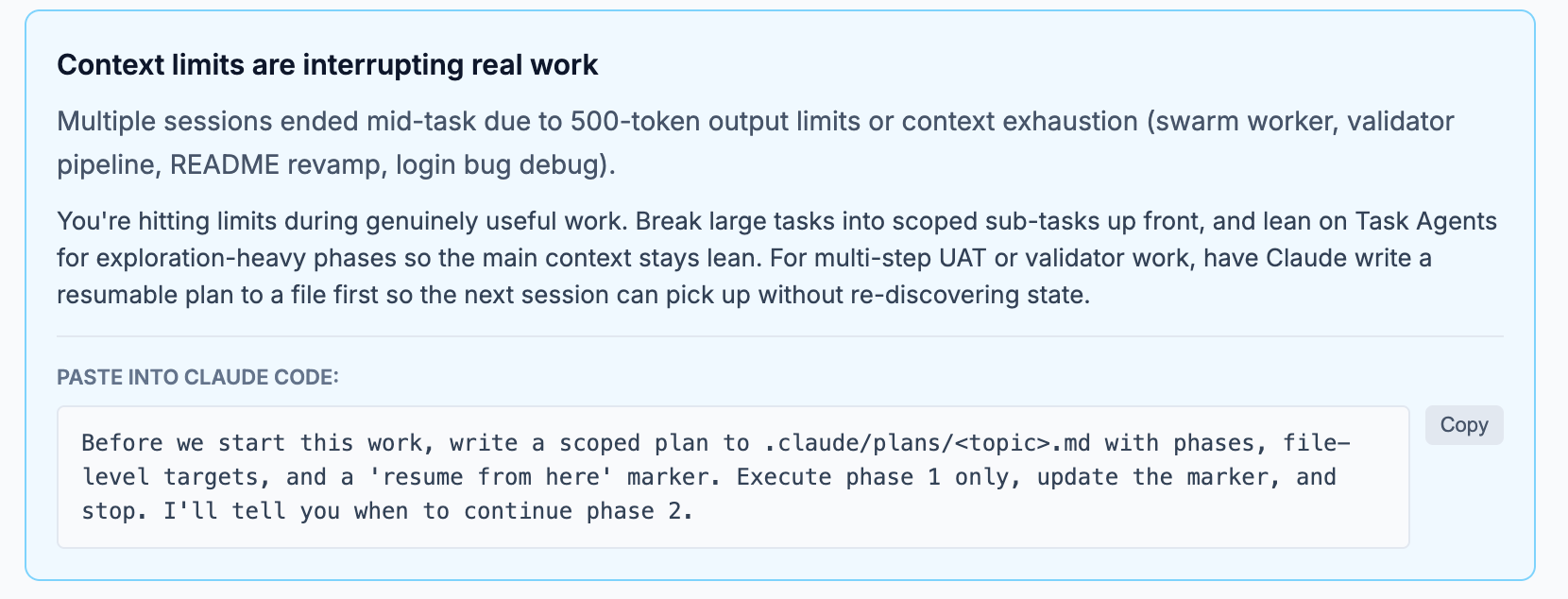 Context limits are interrupting real work

Multiple sessions ended mid-task due to 500-token output limits or context exhaustion (swarm worker, validator pipeline, README revamp, login bug debug).

You're hitting limits during genuinely useful work. Break large tasks into scoped sub-tasks up front, and lean on Task Agents for exploration-heavy phases so the main context stays lean. For multi-step UAT or validator work, have Claude write a resumable plan to a file first so the next session can pick up without re-discovering state.

PASTE INTO CLAUDE CODE:

Before we start this work, write a scoped plan to .claude/plans/<topic>.md with phases, file-level targets, and a 'resume from here' marker. Execute phase 1 only, update the marker, and stop. I'll tell you when to continue phase 2.

Copy